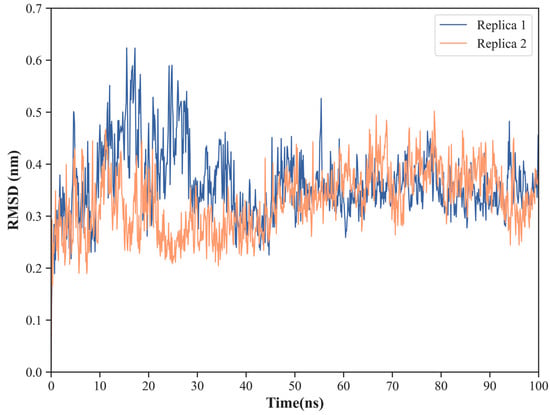 Replica 1
Replica 2

RMSD (nm)

0.7
0.6
0.5
0.4
0.3
0.2
0.1
0.0

0
10
20
30
40
50
60
70
80
90
100

Time(ns)